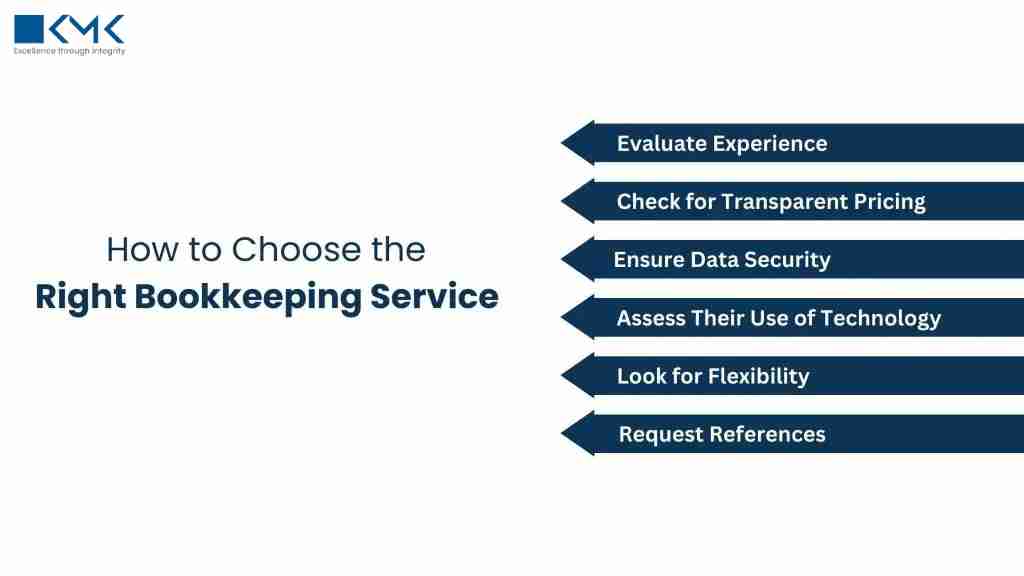 KMK
Excellence through integrity

How to Choose the
Right Bookkeeping Service

Evaluate Experience

Check for Transparent Pricing

Ensure Data Security

Assess Their Use of Technology

Look for Flexibility

Request References